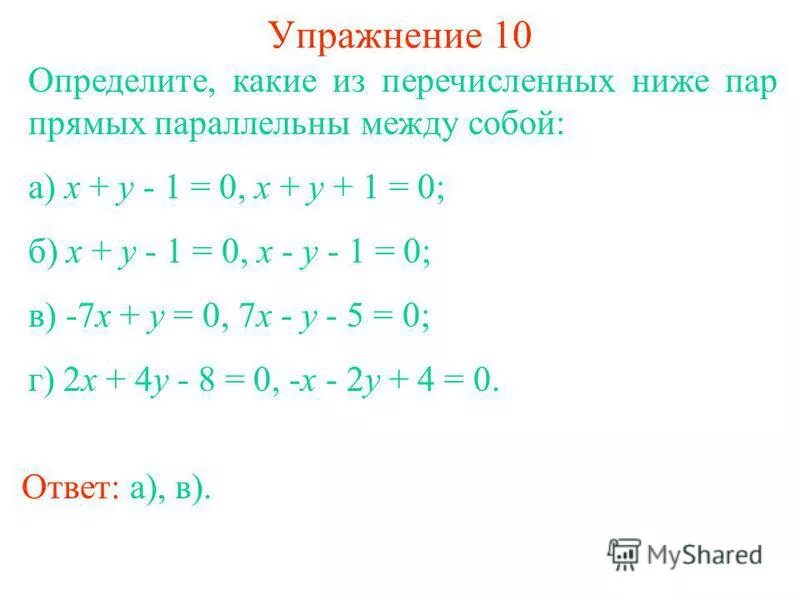 Упражнение 10

Определите, какие из перечисленных ниже пар прямых параллельны между собой:

а) $x + y - 1 = 0$, $x + y + 1 = 0$;

б) $x + y - 1 = 0$, $x - y - 1 = 0$;

в) $-7x + y = 0$, $7x - y - 5 = 0$;

г) $2x + 4y - 8 = 0$, $-x - 2y + 4 = 0$.

Ответ: а), в).

MyShared